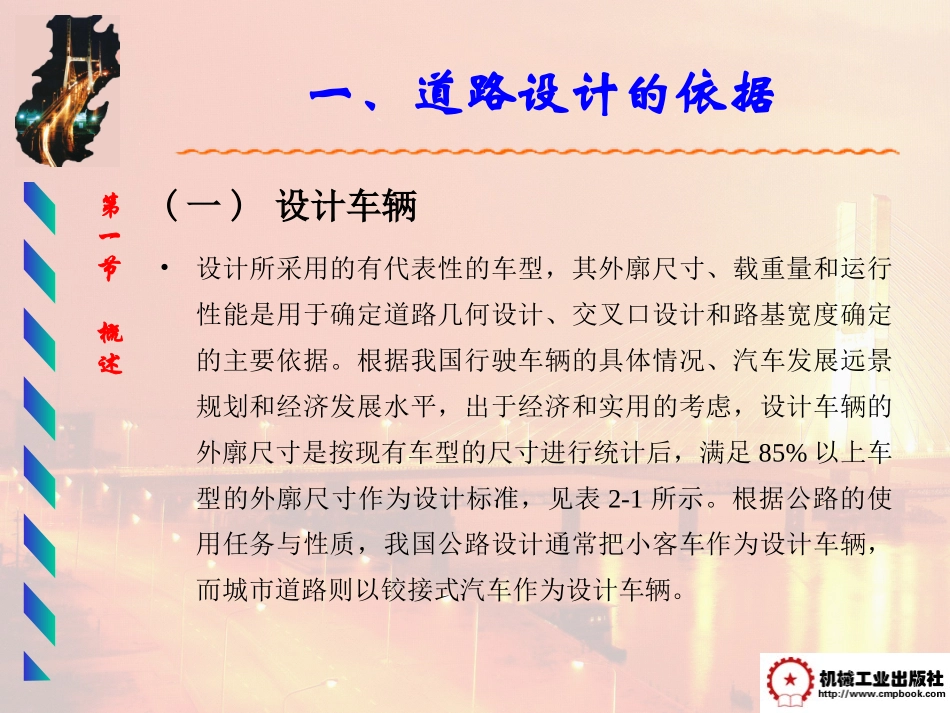 一、道路设计的依据

第一节 概述

（一） 设计车辆

• 设计所采用的有代表性的车型，其外廓尺寸、载重量和运行性能是用于确定道路几何设计、交叉口设计和路基宽度确定的主要依据。根据我国行驶车辆的具体情况、汽车发展远景规划和经济发展水平，出于经济和实用的考虑，设计车辆的外廓尺寸是按现有车型的尺寸进行统计后，满足 85% 以上车型的外廓尺寸作为设计标准，见表 2-1 所示。根据公路的使用任务与性质，我国公路设计通常把小客车作为设计车辆，而城市道路则以铰接式汽车作为设计车辆。

机械工业出版社
http://www.cmpbook.com